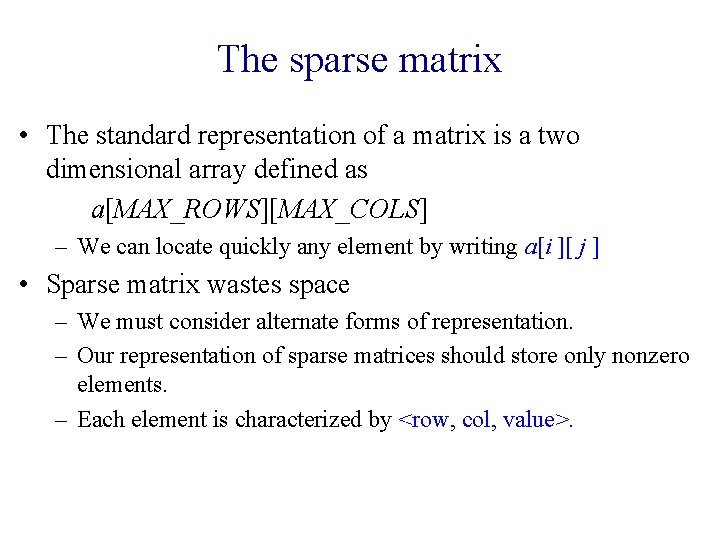 The sparse matrix

• The standard representation of a matrix is a two dimensional array defined as

$a[MAX\_ROWS][MAX\_COLS]$

– We can locate quickly any element by writing $a[i][j]$

• Sparse matrix wastes space

– We must consider alternate forms of representation.

– Our representation of sparse matrices should store only nonzero elements.

– Each element is characterized by <row, col, value>.